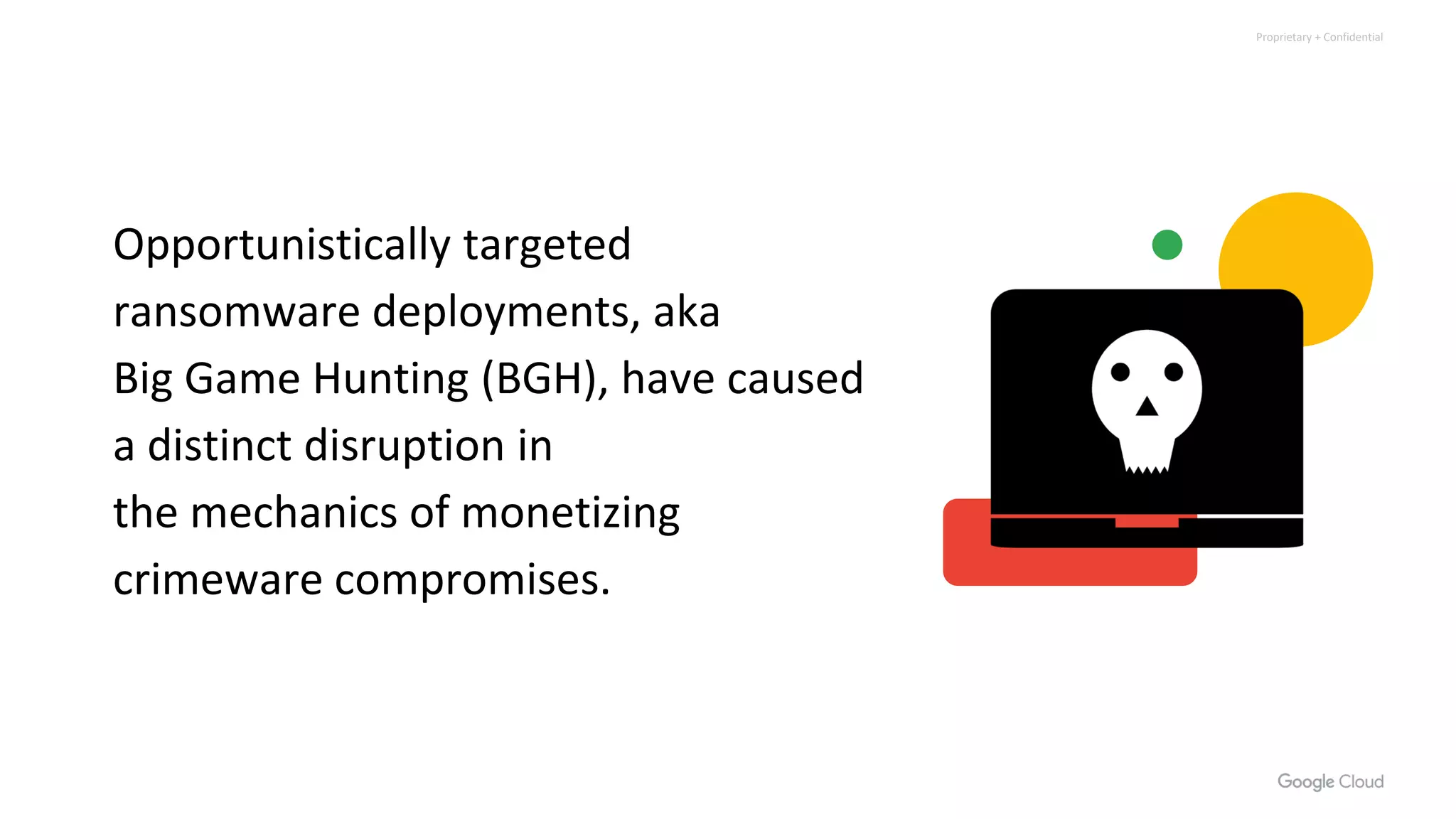 Proprietary + Confidential

Opportunistically targeted ransomware deployments, aka Big Game Hunting (BGH), have caused a distinct disruption in the mechanics of monetizing crimeware compromises.

Google Cloud